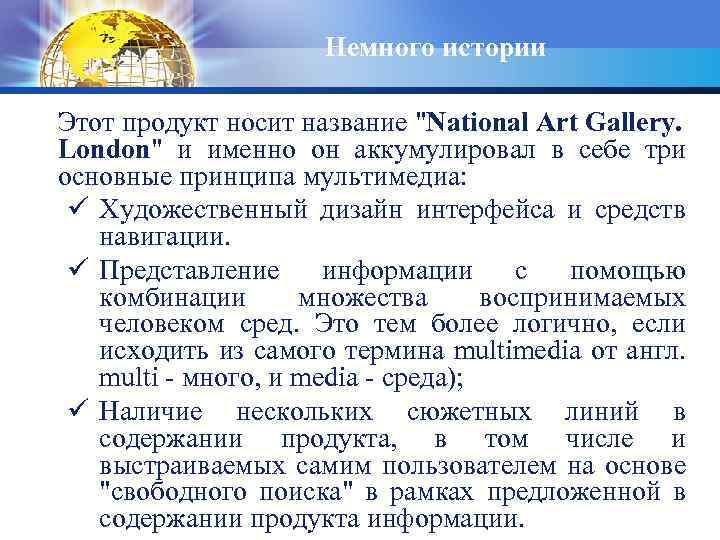 Немного истории

Этот продукт носит название "National Art Gallery. London" и именно он аккумулировал в себе три основные принципа мультимедиа:

✓ Художественный дизайн интерфейса и средств навигации.

✓ Представление информации с помощью комбинации множества воспринимаемых человеком сред. Это тем более логично, если исходить из самого термина multimedia от англ. multi - много, и media - среда);

✓ Наличие нескольких сюжетных линий в содержании продукта, в том числе и выстраиваемых самим пользователем на основе "свободного поиска" в рамках предложенной в содержании продукта информации.